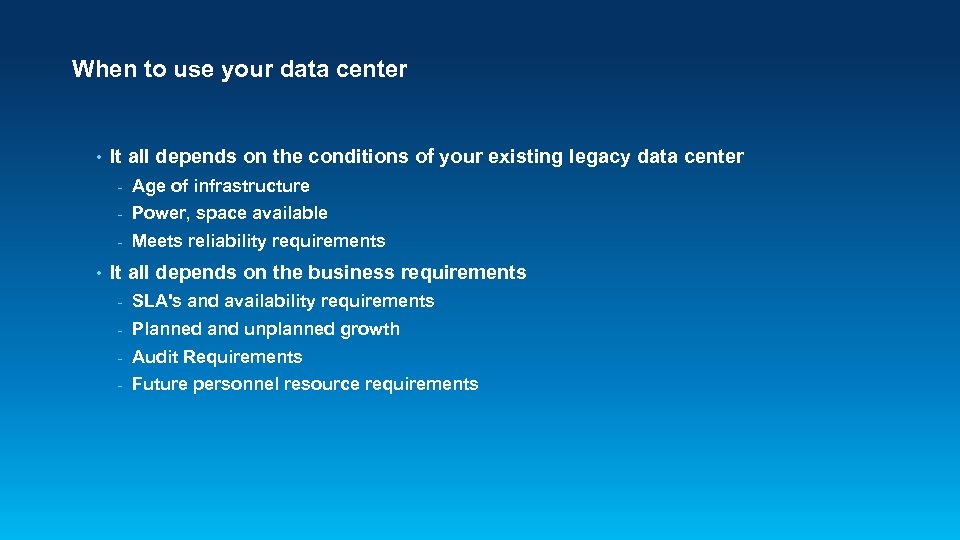 When to use your data center

• It all depends on the conditions of your existing legacy data center
- Age of infrastructure
- Power, space available
- Meets reliability requirements
• It all depends on the business requirements
- SLA's and availability requirements
- Planned and unplanned growth
- Audit Requirements
- Future personnel resource requirements